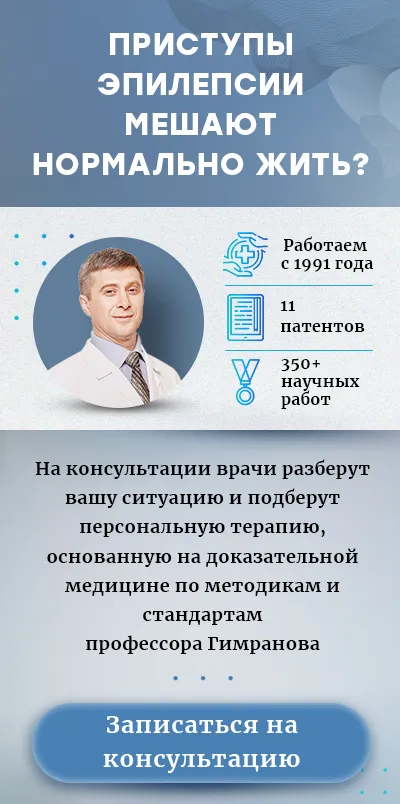 ПРИСТУПЫ ЭПИЛЕПСИИ МЕШАЮТ НОРМАЛЬНО ЖИТЬ?

Работаем с 1991 года

11 патентов

350+ научных работ

На консультации врачи разберут вашу ситуацию и подберут персональную терапию, основанную на доказательной медицине по методикам и стандартам профессора Гимранова

Записаться на консультацию